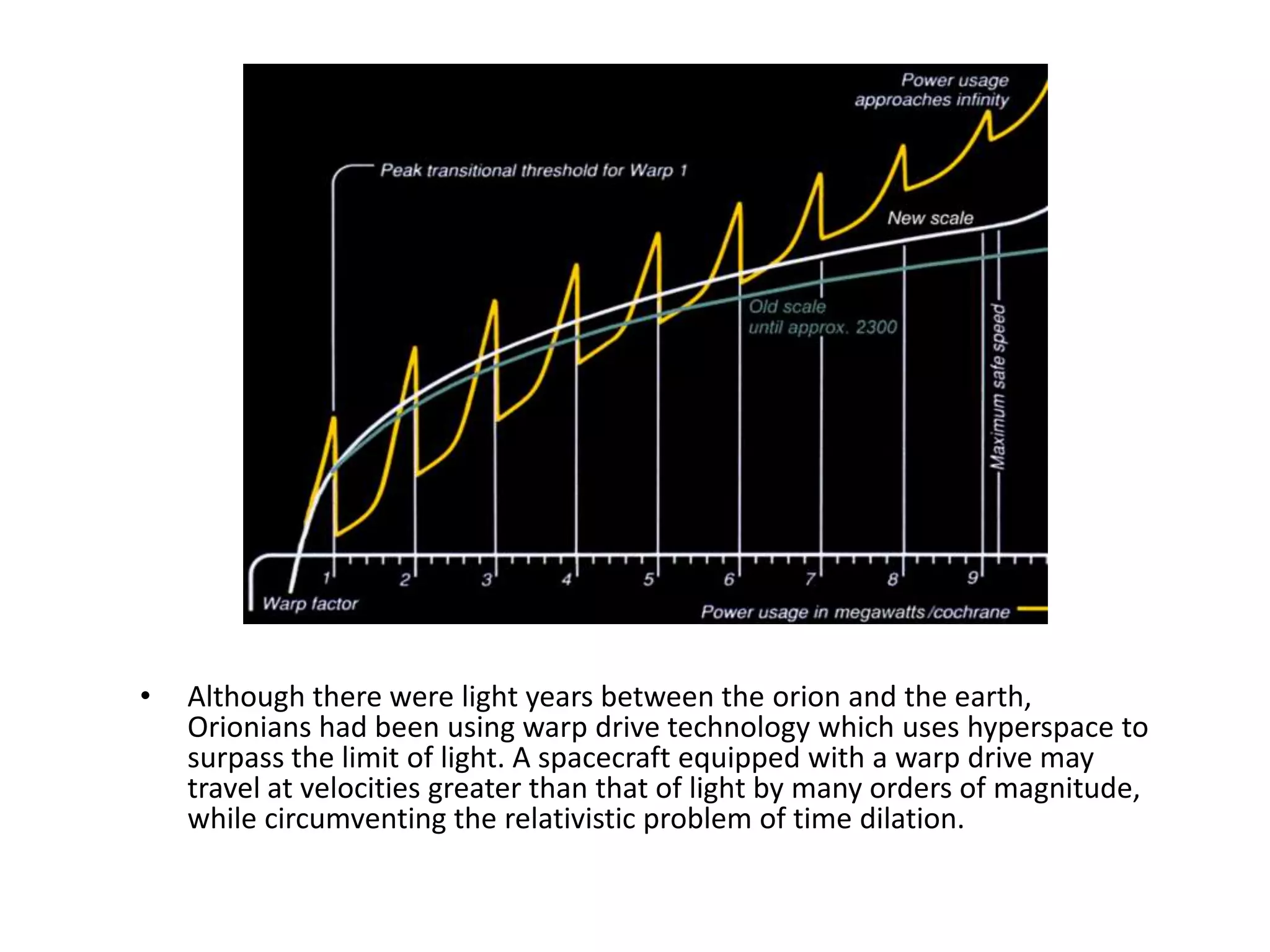 Power usage approaches infinity

Peak transitional threshold for Warp 1

New scale

Old scale until approx. 2300

Maximum safe speed

1 2 3 4 5 6 7 8 9

Warp factor

Power usage in megawatts/cochrane

• Although there were light years between the orion and the earth, Orionians had been using warp drive technology which uses hyperspace to surpass the limit of light. A spacecraft equipped with a warp drive may travel at velocities greater than that of light by many orders of magnitude, while circumventing the relativistic problem of time dilation.